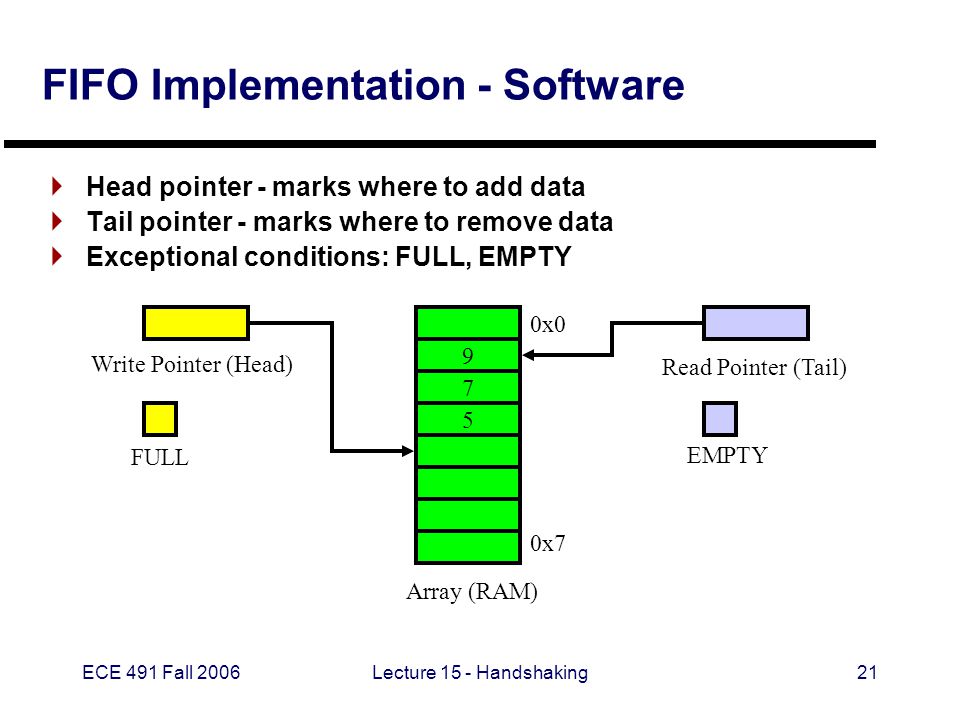 FIFO Implementation - Software

Head pointer - marks where to add data
Tail pointer - marks where to remove data
Exceptional conditions: FULL, EMPTY

Write Pointer (Head)

FULL

0x0
9
7
5
0x7

Array (RAM)

Read Pointer (Tail)

EMPTY

ECE 491 Fall 2006

Lecture 15 - Handshaking

21